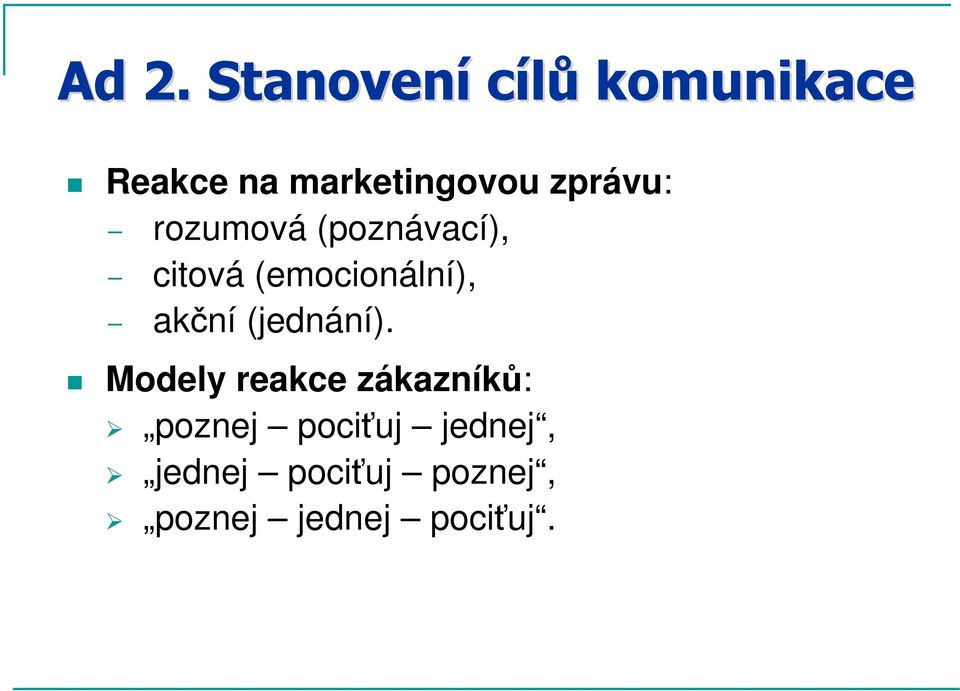 Ad 2. Stanovení cílů komunikace

Reakce na marketingovou zprávu:
– rozumová (poznávací),
– citová (emocionální),
– akční (jednání).

Modely reakce zákazníků:
„poznej – pociťuj – jednej“,
„jednej – pociťuj – poznej“,
„poznej – jednej – pociťuj“.